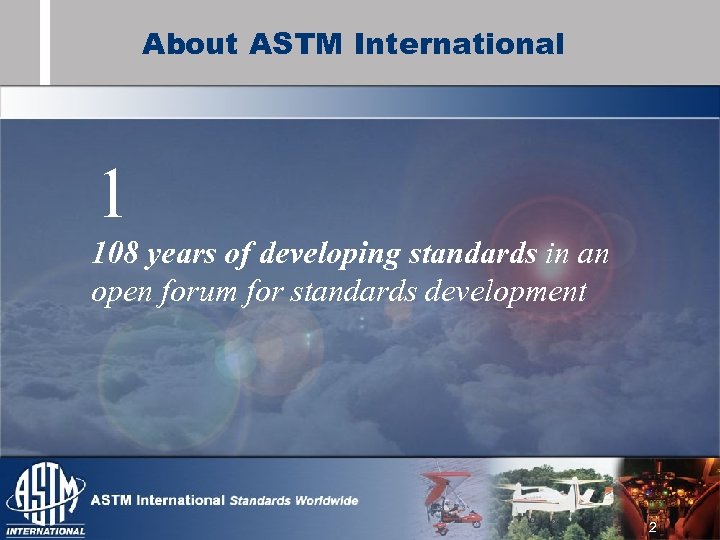 About ASTM International

1

108 years of developing standards in an open forum for standards development

ASTM
INTERNATIONAL

ASTM International Standards Worldwide

2